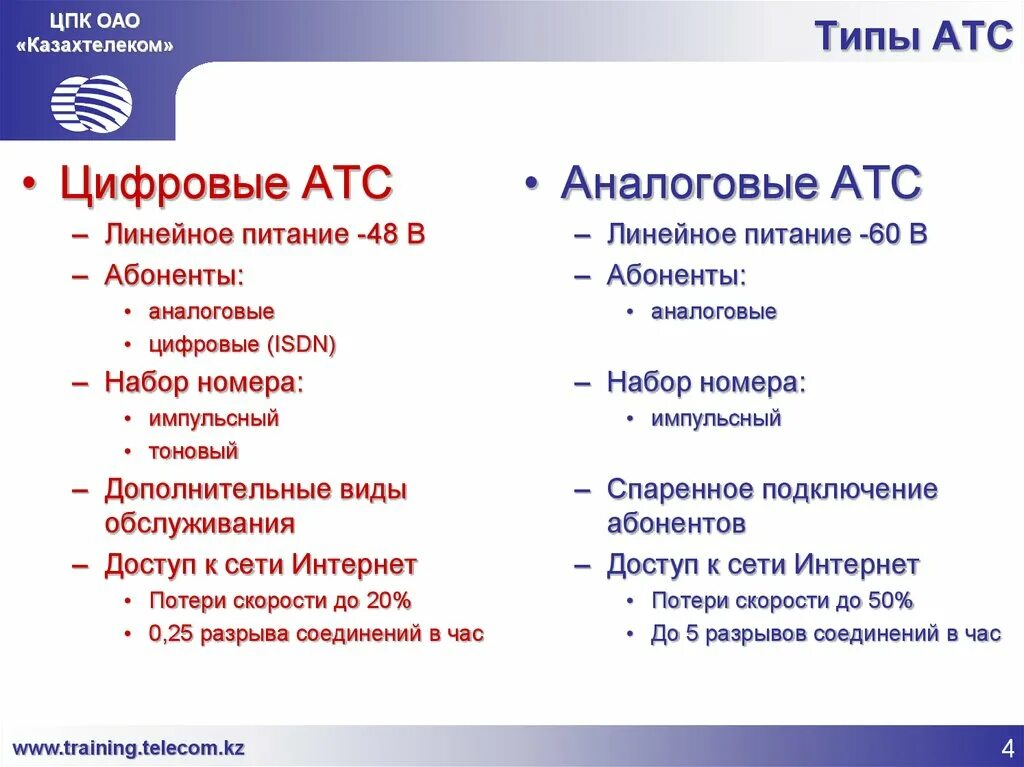 ЦПК ОАО «Казахтелеком»

Типы АТС

• Цифровые АТС
– Линейное питание -48 В
– Абоненты:
• аналоговые
• цифровые (ISDN)
– Набор номера:
• импульсный
• тоновый
– Дополнительные виды обслуживания
– Доступ к сети Интернет
• Потери скорости до 20%
• 0,25 разрыва соединений в час

• Аналоговые АТС
– Линейное питание -60 В
– Абоненты:
• аналоговые
– Набор номера:
• импульсный
– Спаренное подключение абонентов
– Доступ к сети Интернет
• Потери скорости до 50%
• До 5 разрывов соединений в час

www.training.telecom.kz

4